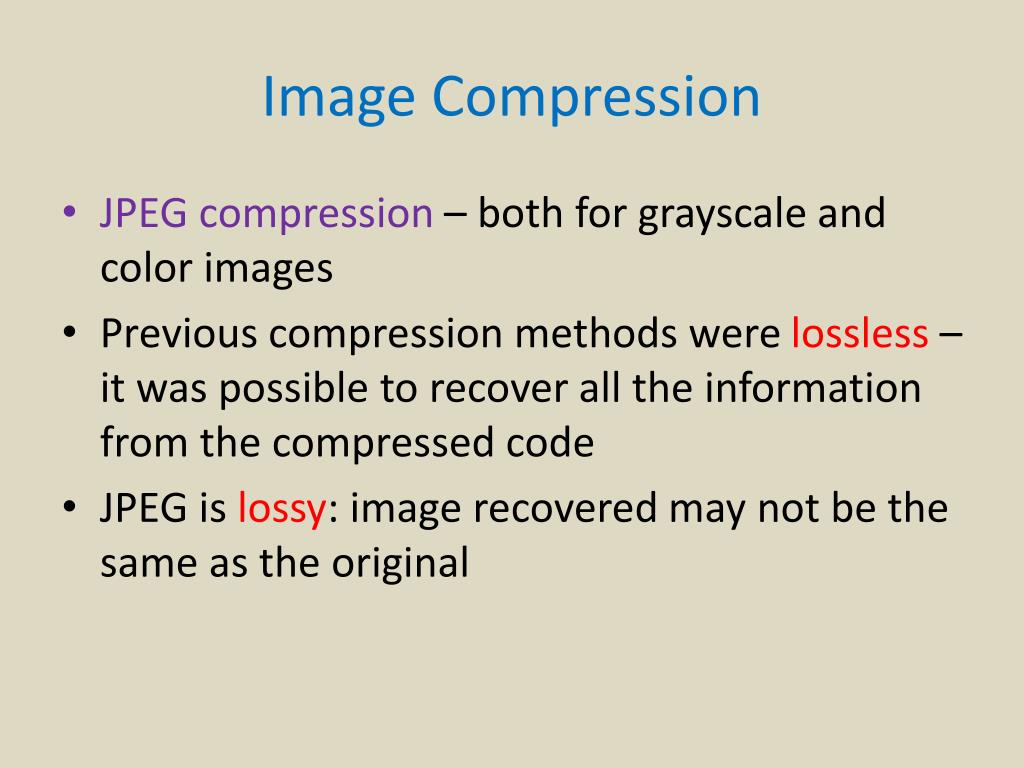 Image Compression

• JPEG compression – both for grayscale and color images
• Previous compression methods were lossless – it was possible to recover all the information from the compressed code
• JPEG is lossy: image recovered may not be the same as the original